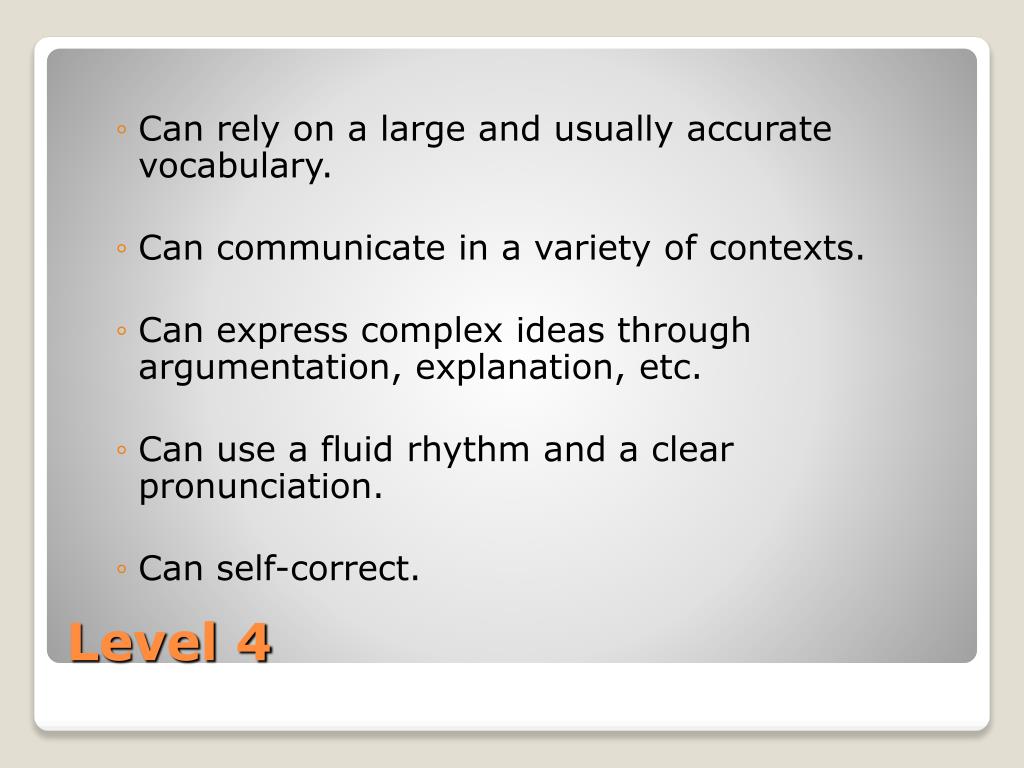 ◦ Can rely on a large and usually accurate vocabulary.

◦ Can communicate in a variety of contexts.

◦ Can express complex ideas through argumentation, explanation, etc.

◦ Can use a fluid rhythm and a clear pronunciation.

◦ Can self-correct.

Level 4